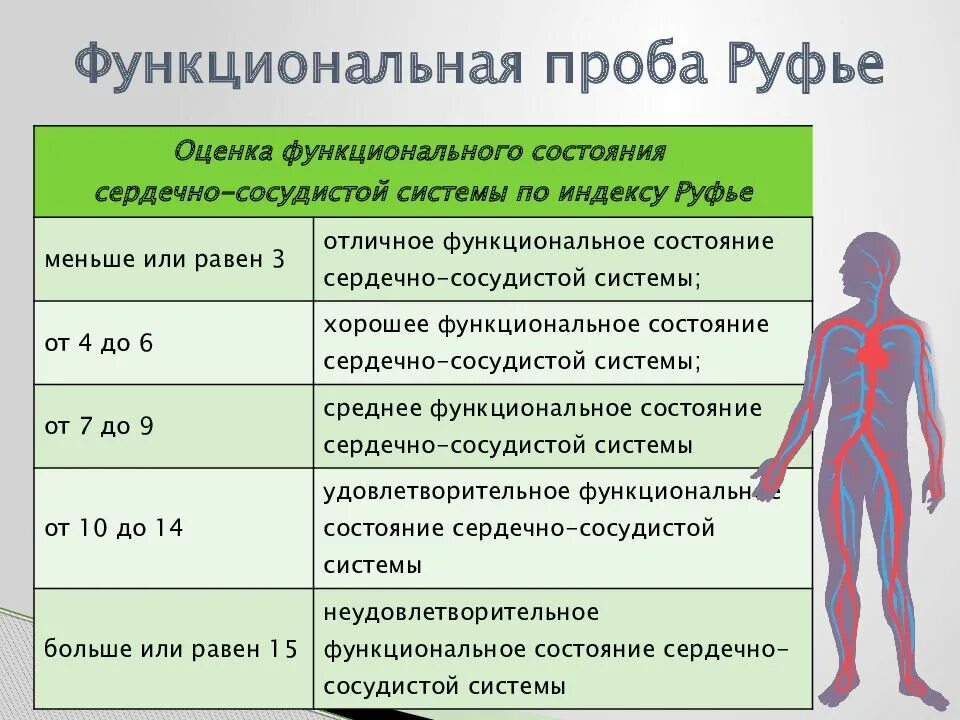 Функциональная проба Руфье

| Оценка функционального состояния сердечно-сосудистой системы по индексу Руфье | |
|---|---|
| меньше или равен 3 | отличное функциональное состояние сердечно-сосудистой системы; |
| от 4 до 6 | хорошее функциональное состояние сердечно-сосудистой системы; |
| от 7 до 9 | среднее функциональное состояние сердечно-сосудистой системы |
| от 10 до 14 | удовлетворительное функциональное состояние сердечно-сосудистой системы |
| больше или равен 15 | неудовлетворительное функциональное состояние сердечно-сосудистой системы |